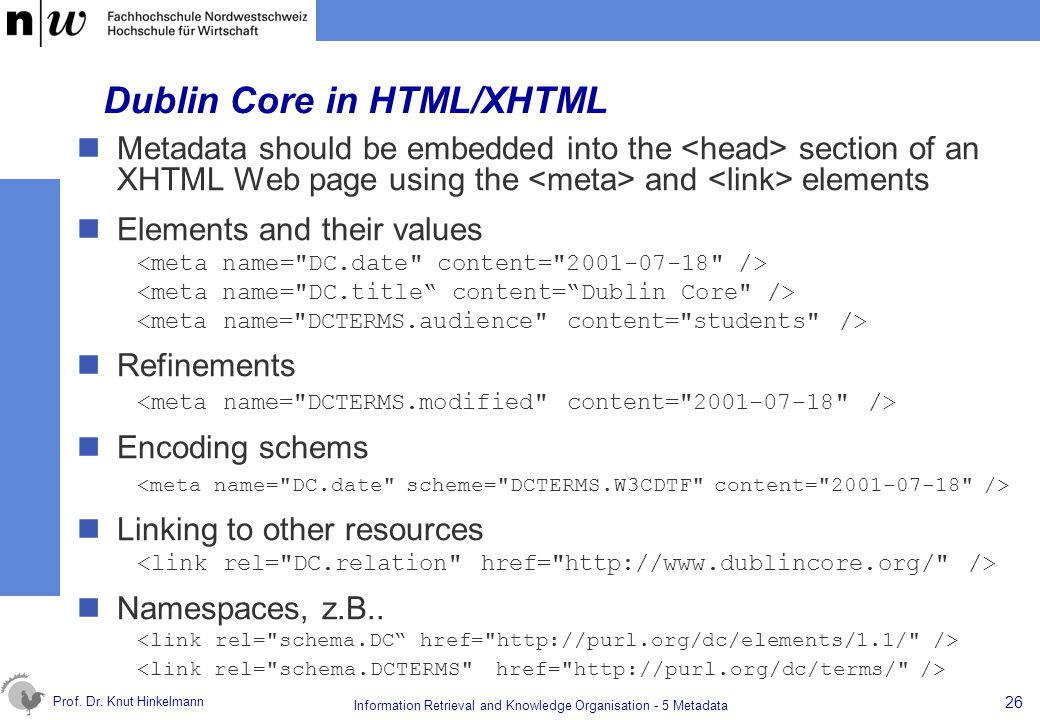 n|w Fachhochschule Nordwestschweiz
Hochschule für Wirtschaft

Dublin Core in HTML/XHTML

Metadata should be embedded into the <head> section of an XHTML Web page using the <meta> and <link> elements

Elements and their values
<meta name="DC.date" content="2001-07-18" />
<meta name="DC.title“ content=“Dublin Core" />
<meta name="DCTERMS.audience" content="students" />

Refinements
<meta name="DCTERMS.modified" content="2001-07-18" />

Encoding schems
<meta name="DC.date" scheme="DCTERMS.W3CDTF" content="2001-07-18" />

Linking to other resources
<link rel="DC.relation" href="http://www.dublincore.org/" />

Namespaces, z.B..
<link rel="schema.DC“ href="http://purl.org/dc/elements/1.1/" />
<link rel="schema.DCTERMS" href="http://purl.org/dc/terms/" />

Prof. Dr. Knut Hinkelmann
Information Retrieval and Knowledge Organisation - 5 Metadata
26